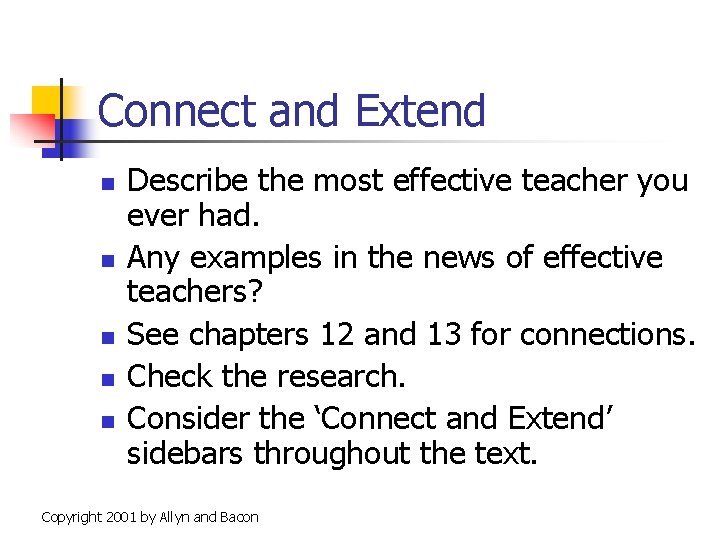 Connect and Extend

- Describe the most effective teacher you ever had.
- Any examples in the news of effective teachers?
- See chapters 12 and 13 for connections.
- Check the research.
- Consider the ‘Connect and Extend’ sidebars throughout the text.

Copyright 2001 by Allyn and Bacon